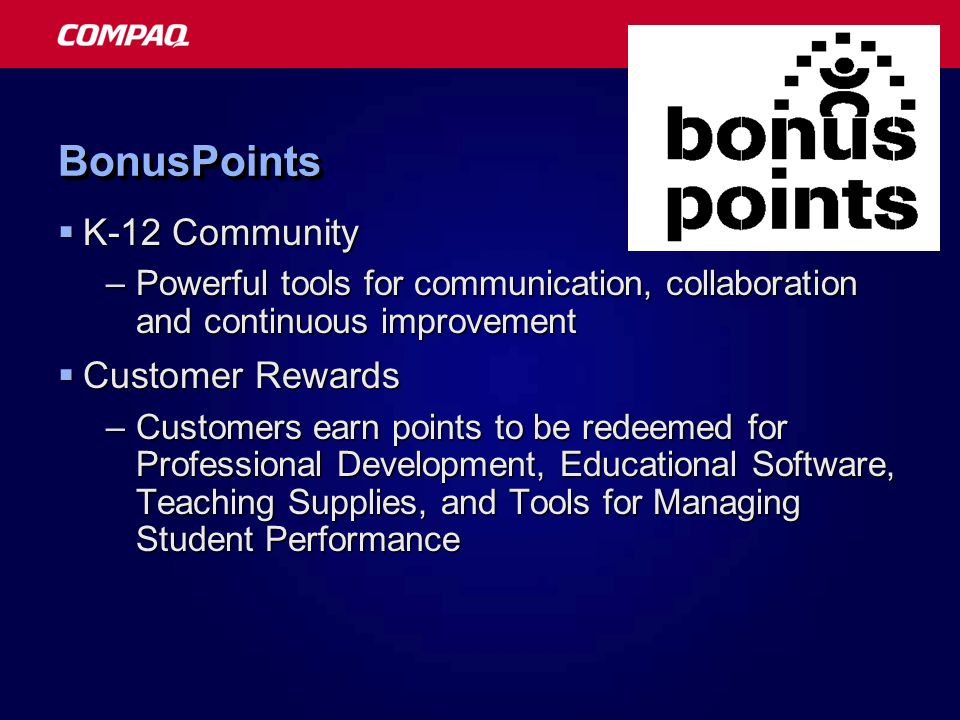 COMPAQ

bonus points

BonusPoints

▪ K-12 Community

– Powerful tools for communication, collaboration and continuous improvement

▪ Customer Rewards

– Customers earn points to be redeemed for Professional Development, Educational Software, Teaching Supplies, and Tools for Managing Student Performance